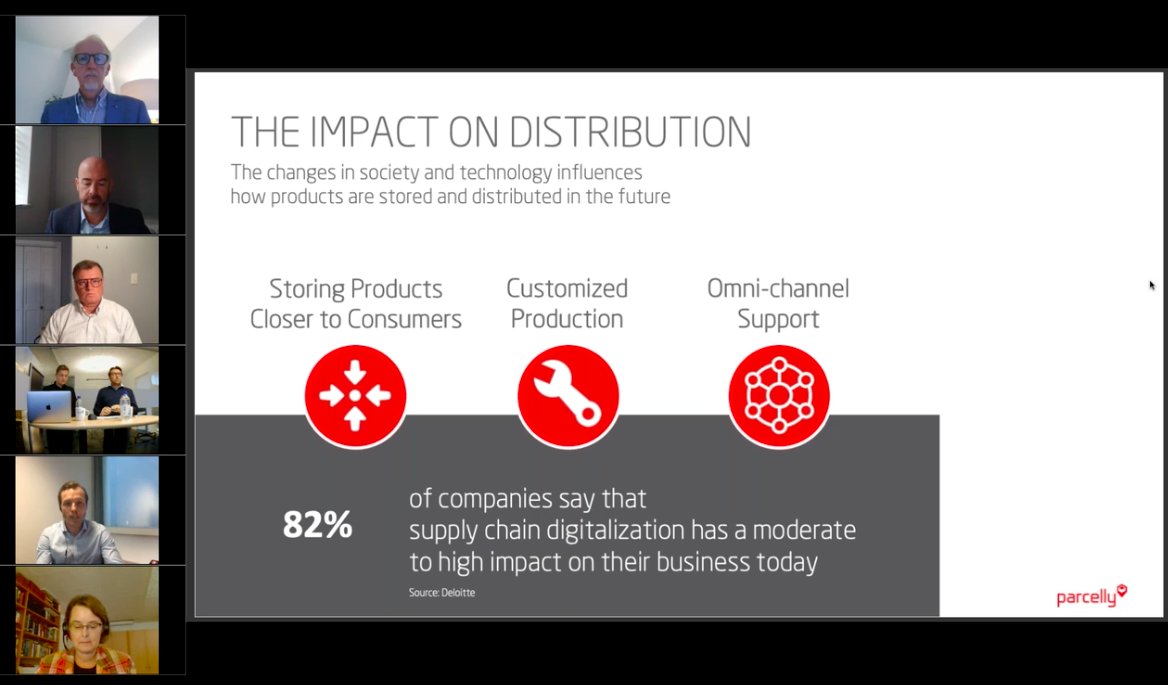 THE IMPACT ON DISTRIBUTION

The changes in society and technology influences how products are stored and distributed in the future

Storing Products Closer to Consumers

Customized Production

Omni-channel Support

82%

of companies say that supply chain digitalization has a moderate to high impact on their business today

Source: Deloitte

parcelly